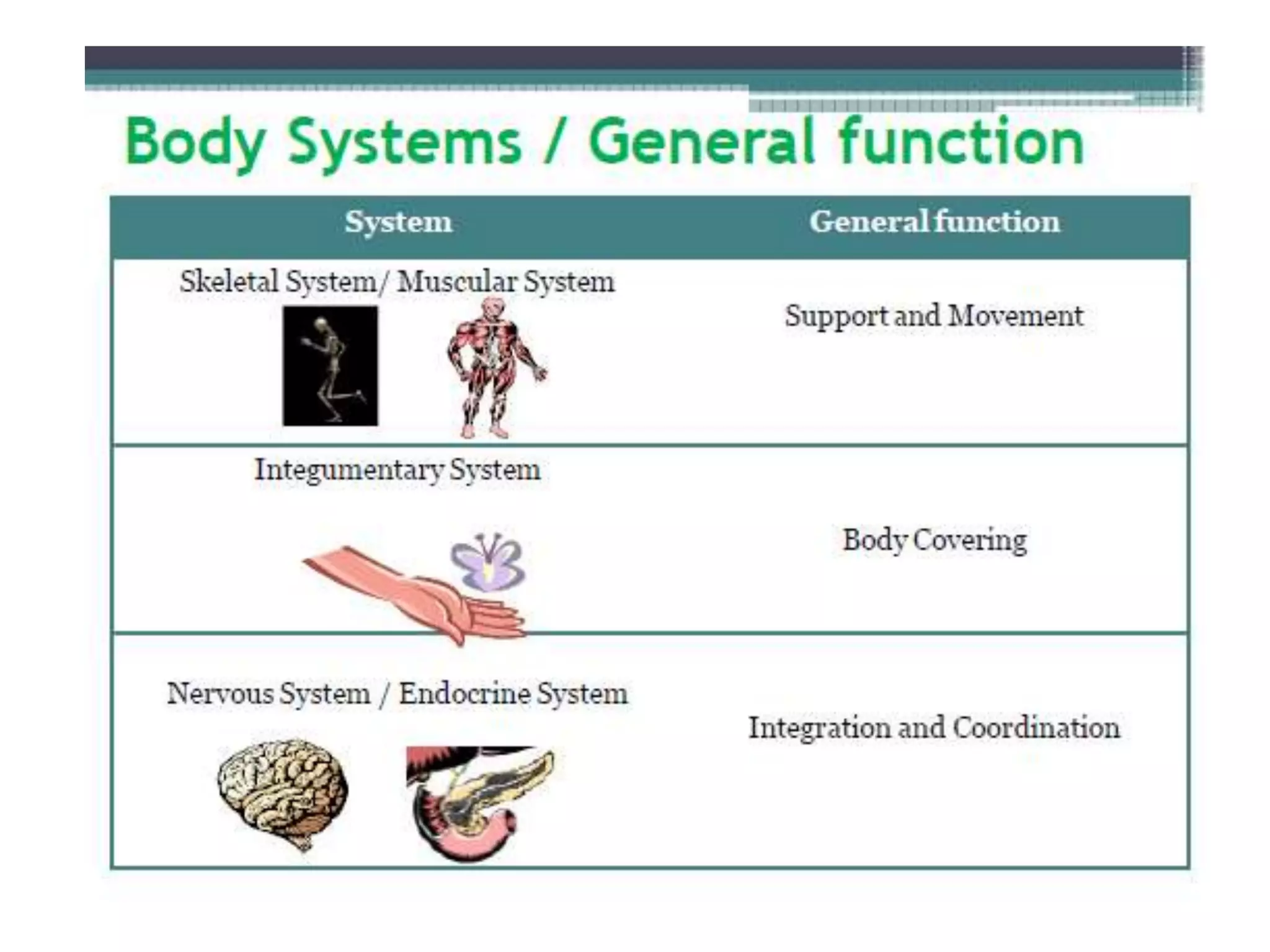 Body Systems / General function

| System | General function |
|---|---|
| Skeletal System/ Muscular System | Support and Movement |
| Integumentary System | Body Covering |
| Nervous System / Endocrine System | Integration and Coordination |